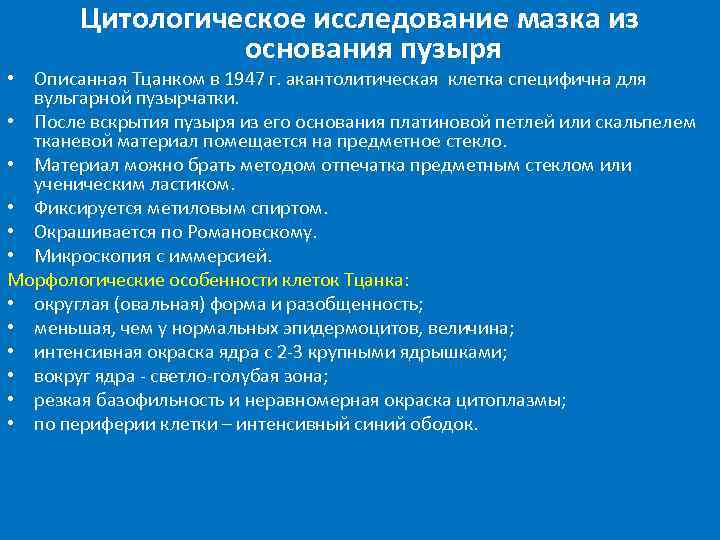 Цитологическое исследование мазка из основания пузыря

• Описанная Тцанком в 1947 г. акантолитическая клетка специфична для вульгарной пузырчатки.
• После вскрытия пузыря из его основания платиновой петлей или скальпелем тканевой материал помещается на предметное стекло.
• Материал можно брать методом отпечатка предметным стеклом или ученическим ластиком.
• Фиксируется метиловым спиртом.
• Окрашивается по Романовскому.
• Микроскопия с иммерсией.

Морфологические особенности клеток Тцанка:
• округлая (овальная) форма и разобщенность;
• меньшая, чем у нормальных эпидермоцитов, величина;
• интенсивная окраска ядра с 2-3 крупными ядрышками;
• вокруг ядра - светло-голубая зона;
• резкая базофильность и неравномерная окраска цитоплазмы;
• по периферии клетки – интенсивный синий ободок.